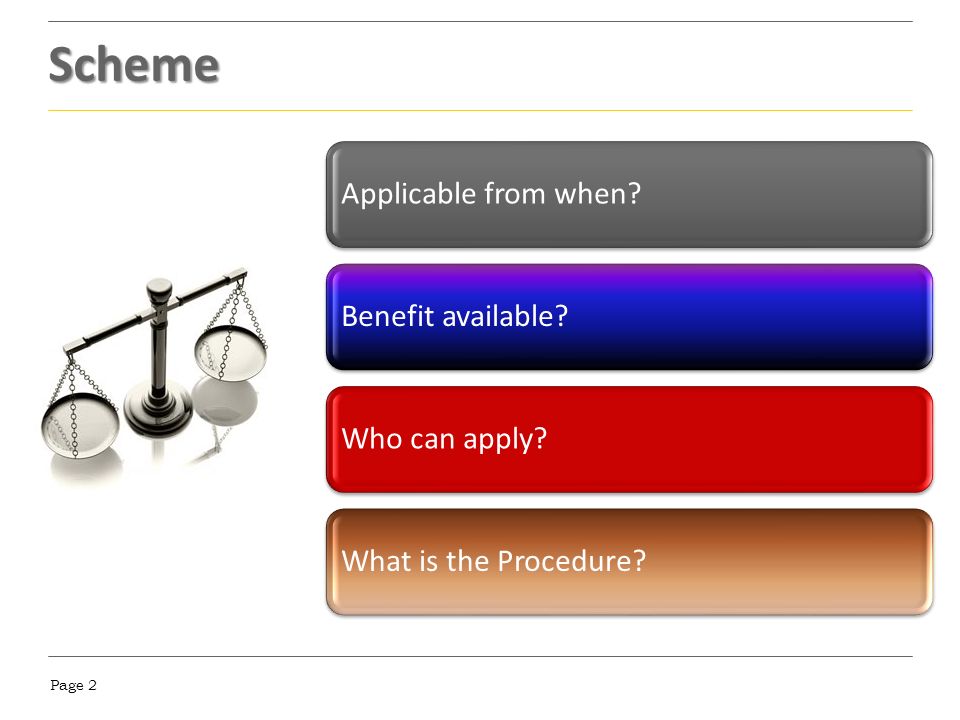 Scheme

Applicable from when?

Benefit available?

Who can apply?

What is the Procedure?

Page 2